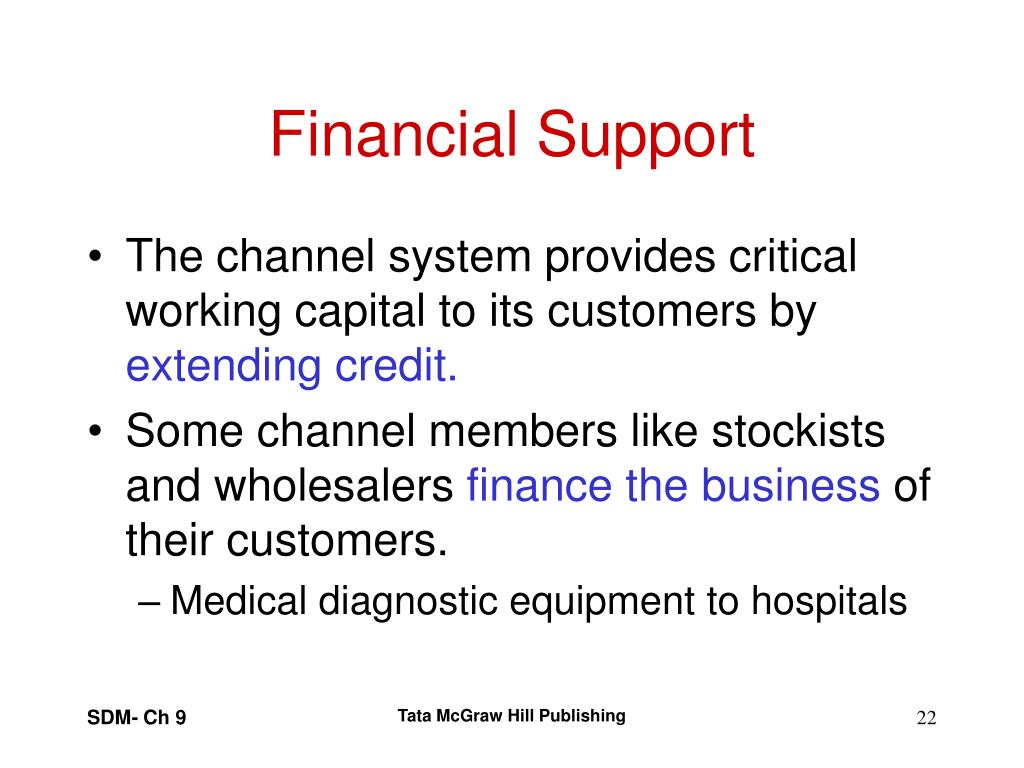 Financial Support

• The channel system provides critical working capital to its customers by extending credit.
• Some channel members like stockists and wholesalers finance the business of their customers.
– Medical diagnostic equipment to hospitals

SDM- Ch 9

Tata McGraw Hill Publishing

22